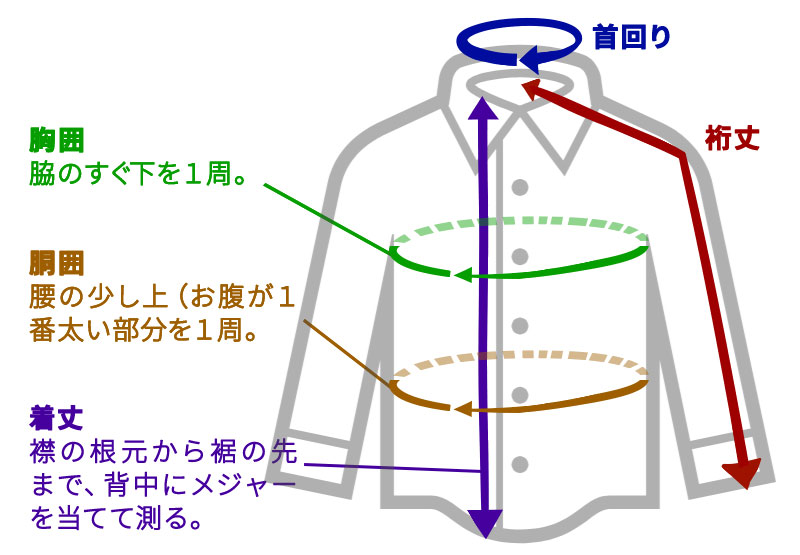 首回り

裄丈

胸囲
脇のすぐ下を１周。

胴囲
腰の少し上（お腹が１番太い部分を１周。

着丈
襟の根元から裾の先まで、背中にメジャーを当てて測る。